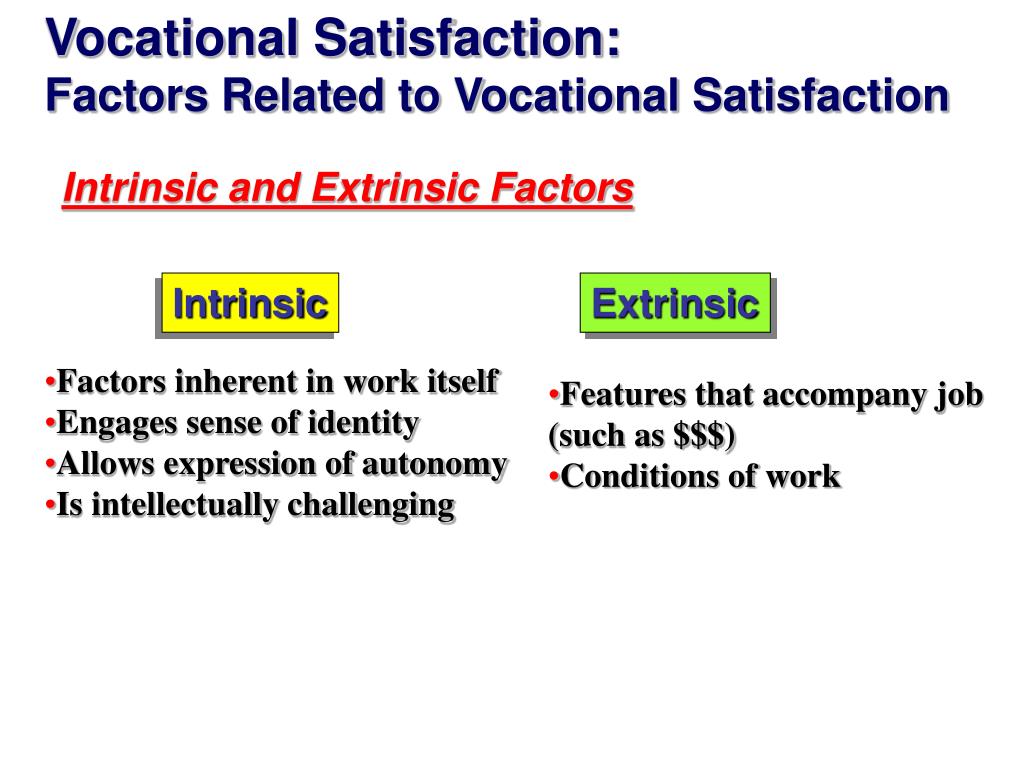 Vocational Satisfaction:
Factors Related to Vocational Satisfaction

Intrinsic and Extrinsic Factors

Intrinsic

•Factors inherent in work itself
•Engages sense of identity
•Allows expression of autonomy
•Is intellectually challenging

Extrinsic

•Features that accompany job (such as \$\$\$)
•Conditions of work